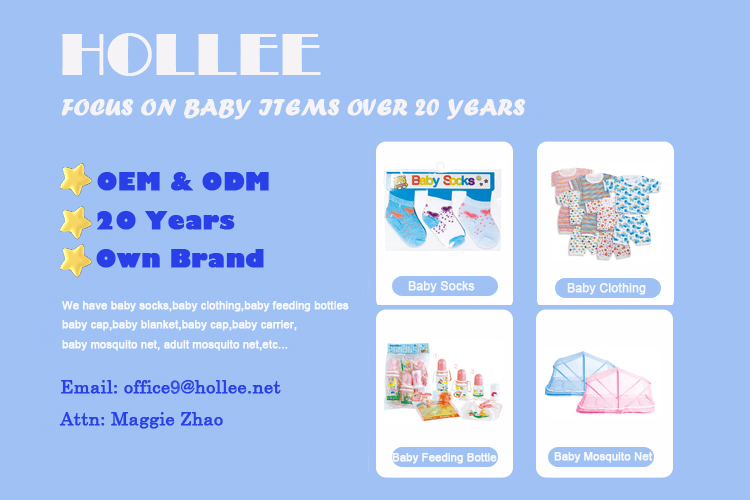 HOLLEE

FOCUS ON BABY ITEMS OVER 20 YEARS

OEM & ODM

20 Years

Own Brand

We have baby socks,baby clothing,baby feeding bottles baby cap,baby blanket,baby cap,baby carrier, baby mosquito net, adult mosquito net,etc...

Email: office9@hollee.net

Attn: Maggie Zhao

Baby Socks

Baby Socks

Baby Clothing

Baby Feeding Bottle

Baby Mosquito Net